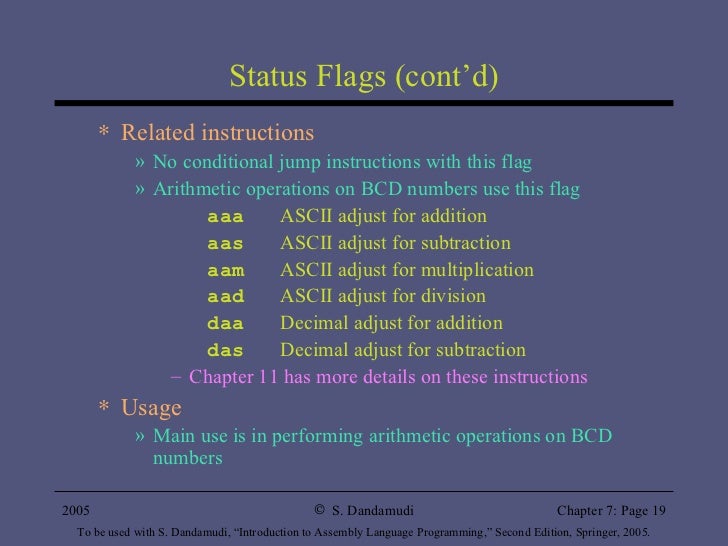 Status Flags (cont'd)

* Related instructions

» No conditional jump instructions with this flag

» Arithmetic operations on BCD numbers use this flag

aaa ASCII adjust for addition
aas ASCII adjust for subtraction
aam ASCII adjust for multiplication
aad ASCII adjust for division
daa Decimal adjust for addition
das Decimal adjust for subtraction

– Chapter 11 has more details on these instructions

* Usage

» Main use is in performing arithmetic operations on BCD numbers

2005 © S. Dandamudi Chapter 7: Page 19

To be used with S. Dandamudi, "Introduction to Assembly Language Programming," Second Edition, Springer, 2005.